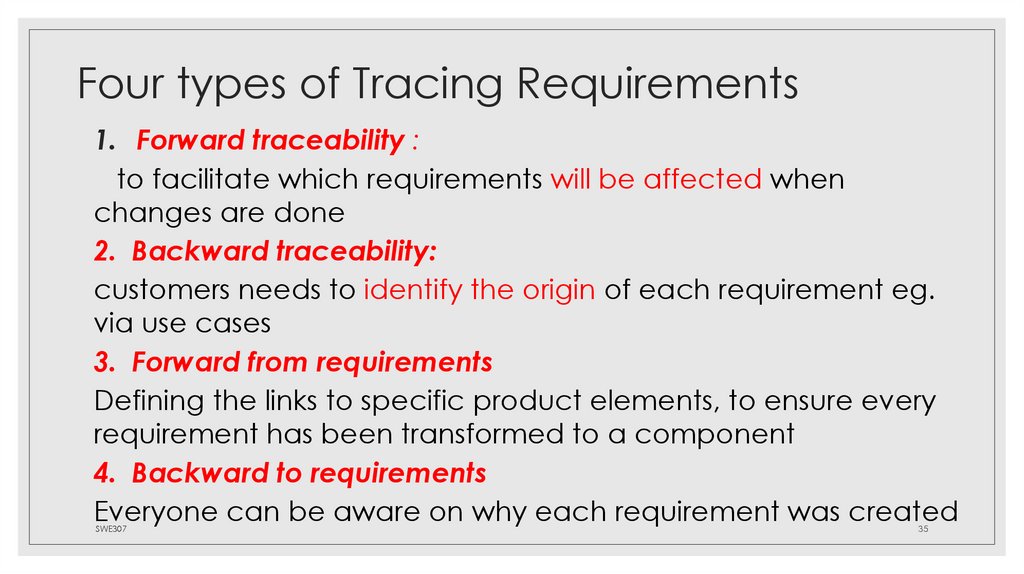 Four types of Tracing Requirements

1. Forward traceability :

to facilitate which requirements will be affected when changes are done

2. Backward traceability:

customers needs to identify the origin of each requirement eg. via use cases

3. Forward from requirements

Defining the links to specific product elements, to ensure every requirement has been transformed to a component

4. Backward to requirements

Everyone can be aware on why each requirement was created

SWE307

35